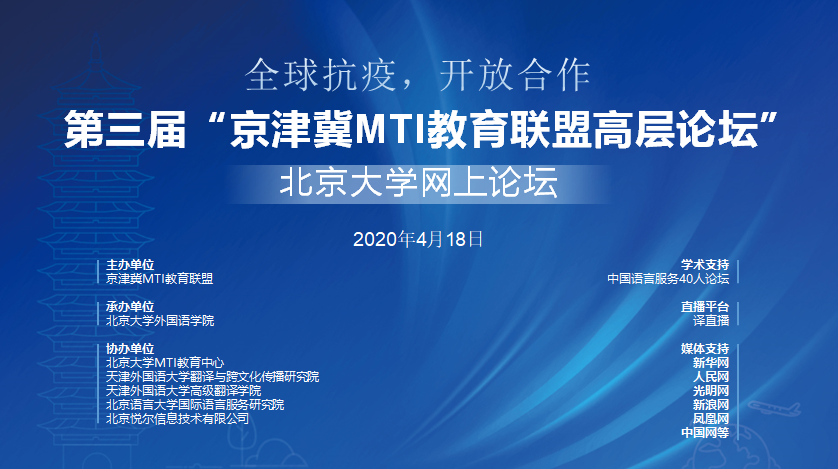 全球抗疫，开放合作

第三届“京津冀MTI教育联盟高层论坛”

北京大学网上论坛

2020年4月18日

主办单位
京津冀MTI教育联盟

承办单位
北京大学外国语学院

协办单位
北京大学MTI教育中心
天津外国语大学翻译与跨文化传播研究院
天津外国语大学高级翻译学院
北京语言大学国际语言服务研究院
北京悦尔信息技术有限公司

学术支持
中国语言服务40人论坛

直播平台
译直播

媒体支持
新华网
人民网
光明网
新浪网
凤凰网
中国网等